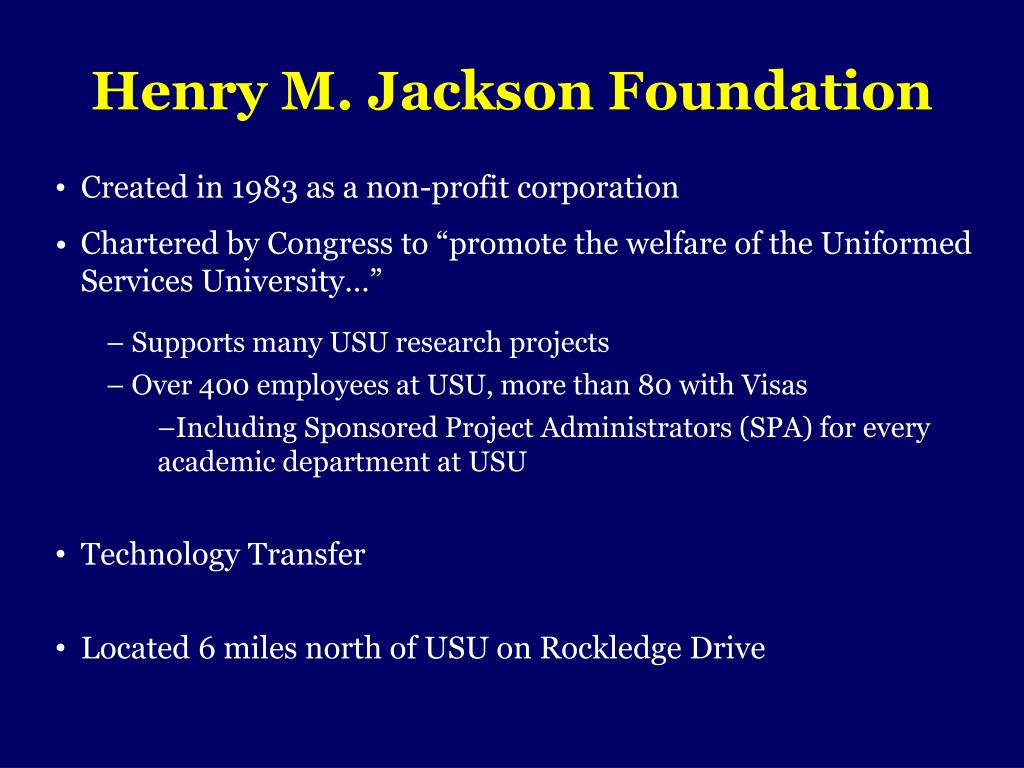 Henry M. Jackson Foundation

• Created in 1983 as a non-profit corporation

• Chartered by Congress to “promote the welfare of the Uniformed Services University…”

– Supports many USU research projects

– Over 400 employees at USU, more than 80 with Visas

–Including Sponsored Project Administrators (SPA) for every academic department at USU

• Technology Transfer

• Located 6 miles north of USU on Rockledge Drive